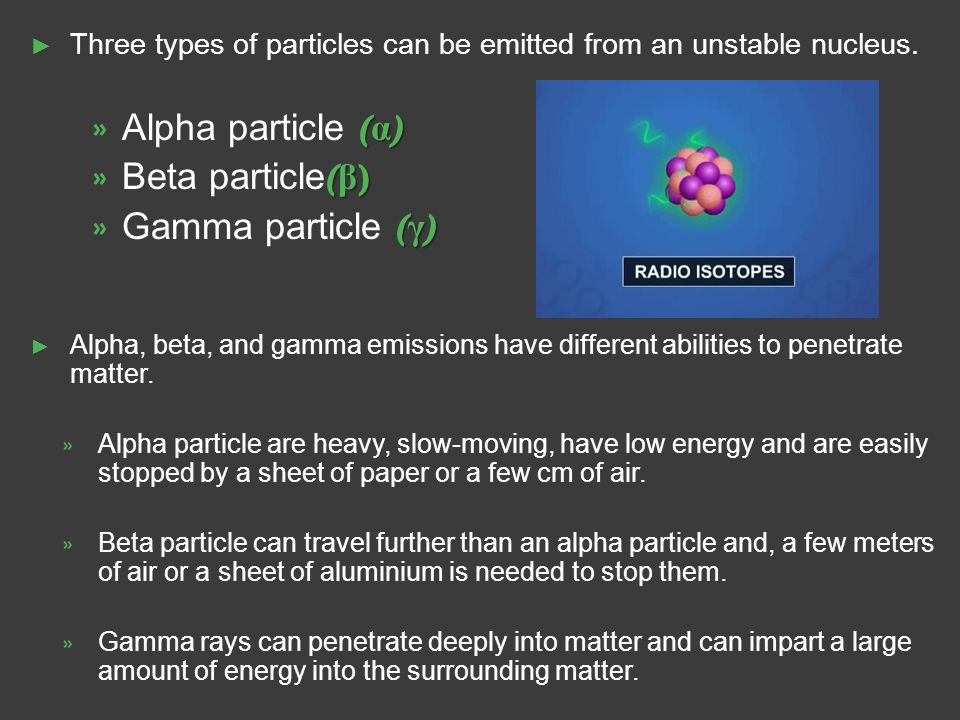 ► Three types of particles can be emitted from an unstable nucleus.

» Alpha particle (α)
» Beta particle(β)
» Gamma particle (γ)

RADIO ISOTOPES

► Alpha, beta, and gamma emissions have different abilities to penetrate matter.

» Alpha particle are heavy, slow-moving, have low energy and are easily stopped by a sheet of paper or a few cm of air.

» Beta particle can travel further than an alpha particle and, a few meters of air or a sheet of aluminium is needed to stop them.

» Gamma rays can penetrate deeply into matter and can impart a large amount of energy into the surrounding matter.